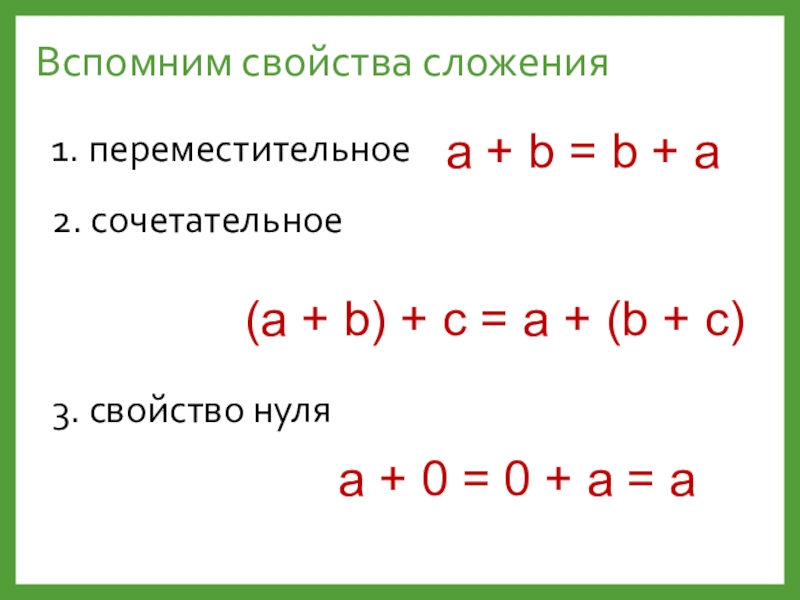 Вспомним свойства сложения

1. переместительное $a + b = b + a$

2. сочетательное

$(a + b) + c = a + (b + c)$

3. свойство нуля

$a + 0 = 0 + a = a$